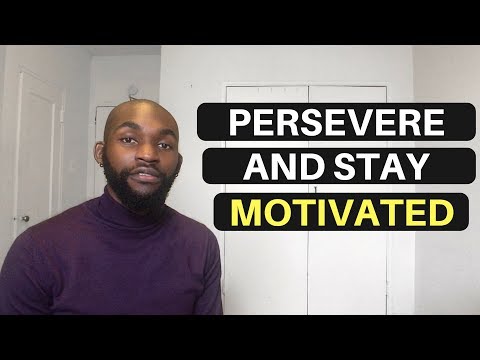 PERSEVERE
AND STAY
MOTIVATED